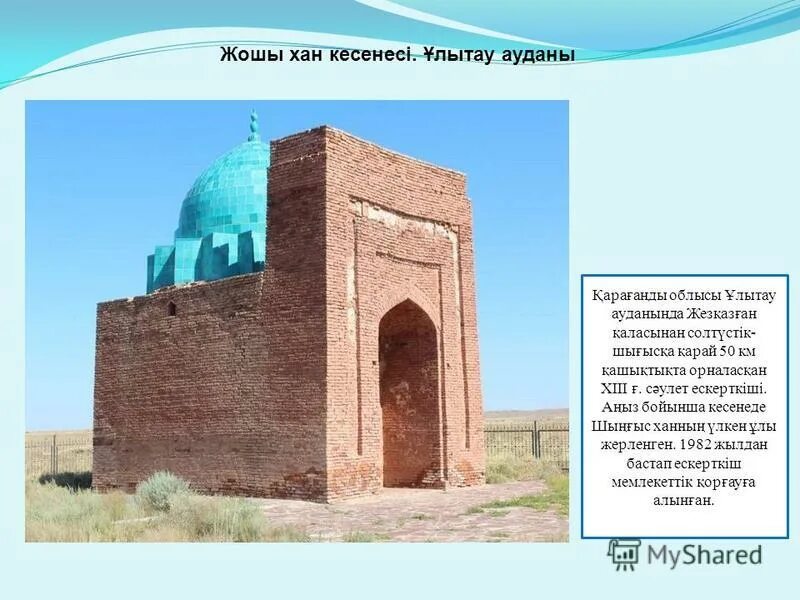 Жошы хан кесенесі. Ұлытау ауданы

Қарағанды облысы Ұлытау ауданында Жезқазған қаласынан солтүстік-шығысқа қарай 50 км қашықтықта орналасқан XIII ғ. сәулет ескерткіші. Аңыз бойынша кесенеде Шыңғыс ханның үлкен ұлы жерленген. 1982 жылдан бастап ескерткіш мемлекеттік қорғауға алынған.

MyShared